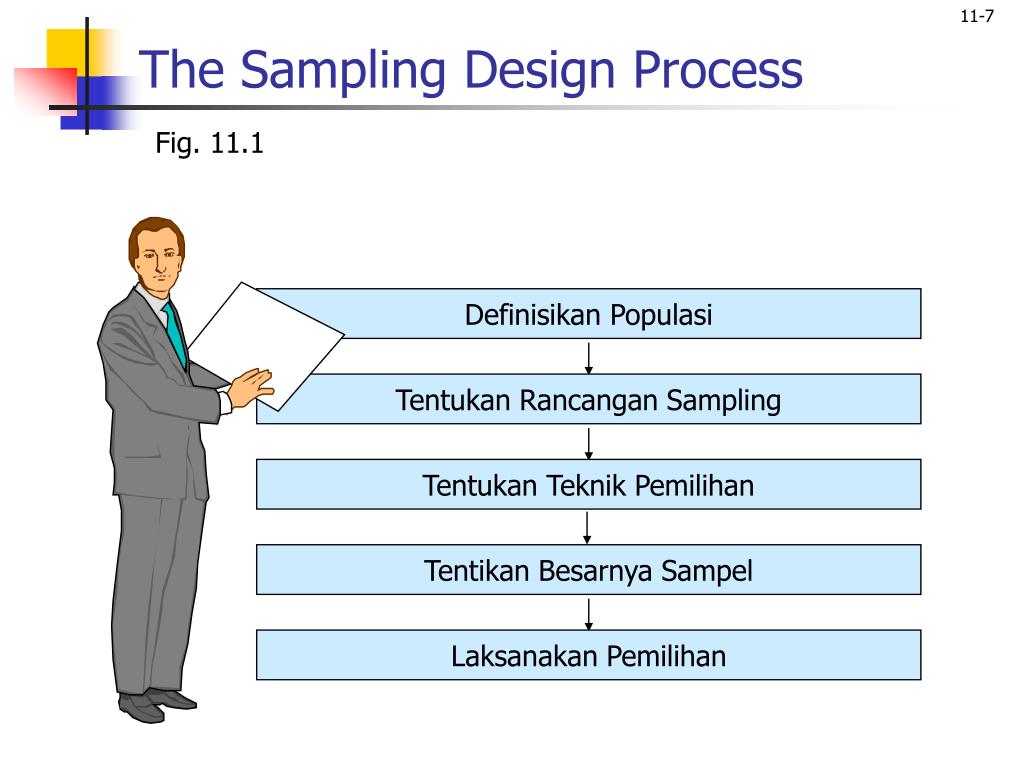 11-7

The Sampling Design Process

Fig. 11.1

Definisikan Populasi

Tentukan Rancangan Sampling

Tentukan Teknik Pemilihan

Tentikan Besarnya Sampel

Laksanakan Pemilihan